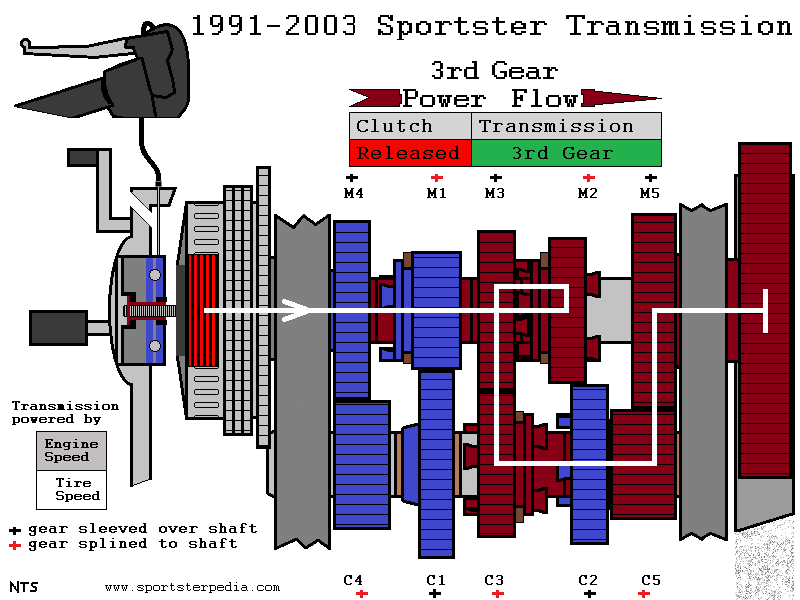 1991-2003 Sportster Transmission

3rd Gear

Power Flow

| Clutch | Transmission |
|---|---|
| Released | 3rd Gear |

+ M4 + M1 + M3 + M2 + M5

Transmission powered by

Engine Speed

Tire Speed

+ gear sleeved over shaft
+ gear splined to shaft

NTS

www.sportsterpedia.com

C4 + C1 + C3 + C2 + C5 +